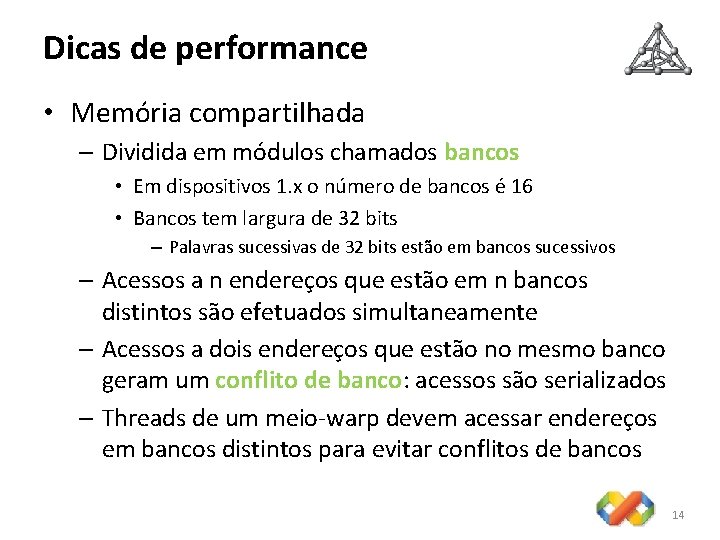 Dicas de performance

• Memória compartilhada
– Dividida em módulos chamados bancos
• Em dispositivos 1.x o número de bancos é 16
• Bancos tem largura de 32 bits
– Palavras sucessivas de 32 bits estão em bancos sucessivos
– Acessos a n endereços que estão em n bancos distintos são efetuados simultaneamente
– Acessos a dois endereços que estão no mesmo banco geram um conflito de banco: acessos são serializados
– Threads de um meio-warp devem acessar endereços em bancos distintos para evitar conflitos de bancos

14